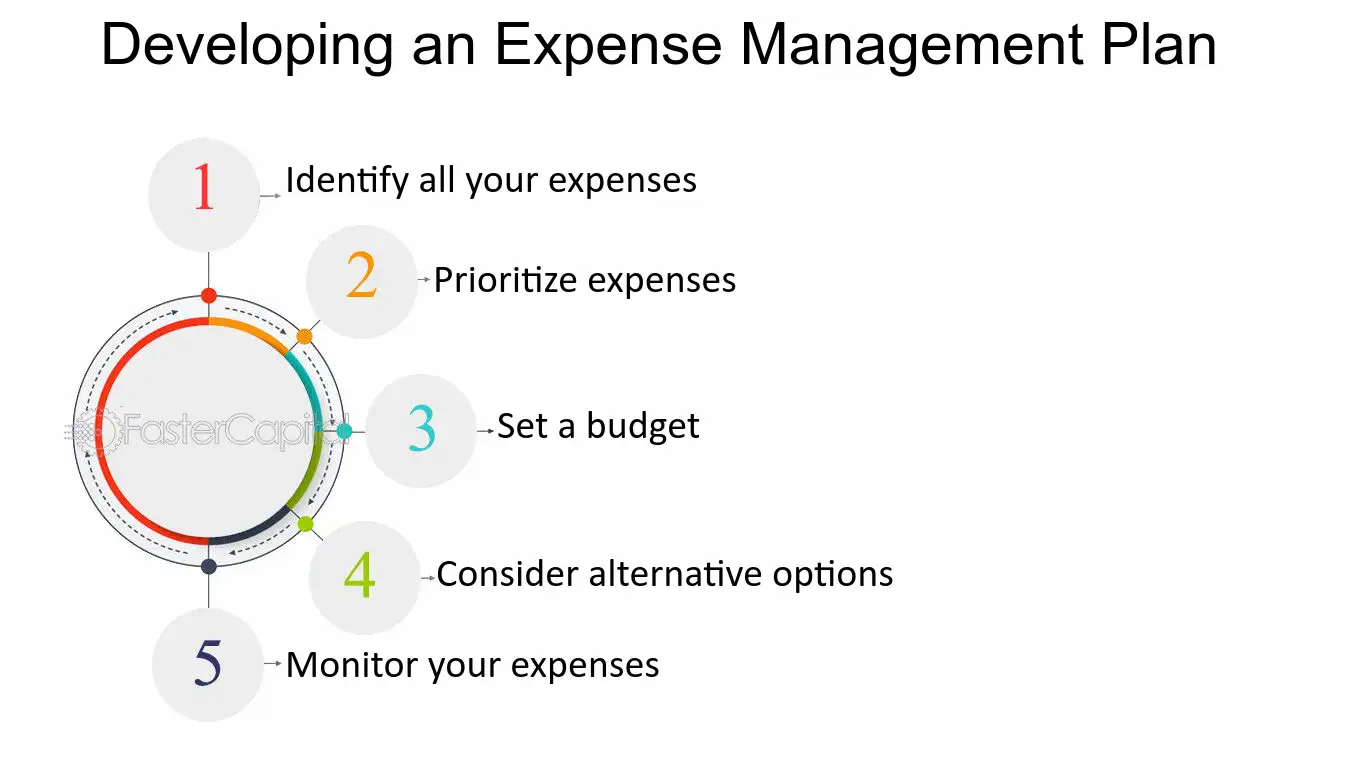 Developing an Expense Management Plan

1 Identify all your expenses

2 Prioritize expenses

3 Set a budget

4 Consider alternative options

5 Monitor your expenses

FasterCapital